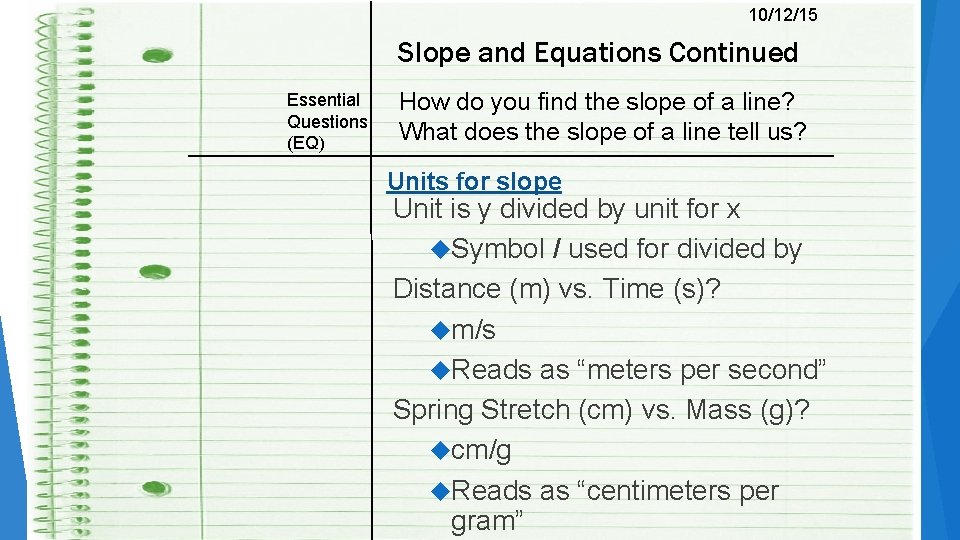 10/12/15

Slope and Equations Continued

Essential Questions (EQ)

How do you find the slope of a line? What does the slope of a line tell us?

Units for slope

Unit is y divided by unit for x

◆Symbol / used for divided by

Distance (m) vs. Time (s)?

◆m/s

◆Reads as “meters per second”

Spring Stretch (cm) vs. Mass (g)?

◆cm/g

◆Reads as “centimeters per gram”